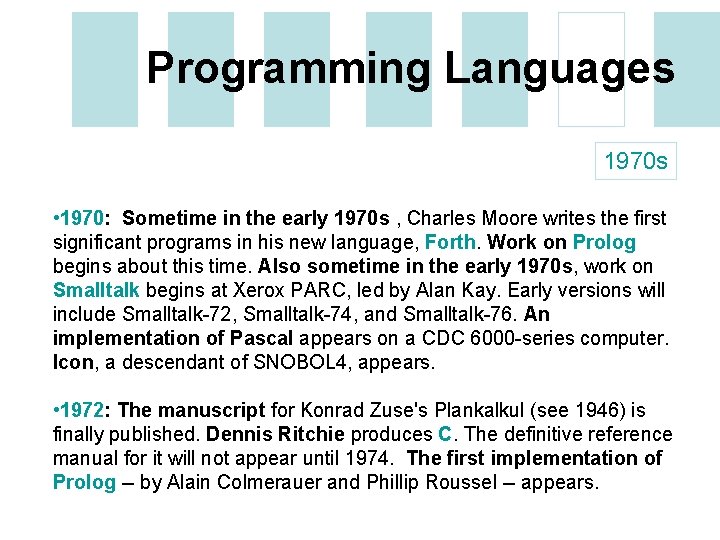 Programming Languages

1970s

•1970: Sometime in the early 1970s , Charles Moore writes the first significant programs in his new language, Forth. Work on Prolog begins about this time. Also sometime in the early 1970s, work on Smalltalk begins at Xerox PARC, led by Alan Kay. Early versions will include Smalltalk-72, Smalltalk-74, and Smalltalk-76. An implementation of Pascal appears on a CDC 6000-series computer. Icon, a descendant of SNOBOL4, appears.

•1972: The manuscript for Konrad Zuse's Plankalkul (see 1946) is finally published. Dennis Ritchie produces C. The definitive reference manual for it will not appear until 1974. The first implementation of Prolog – by Alain Colmerauer and Phillip Roussel – appears.